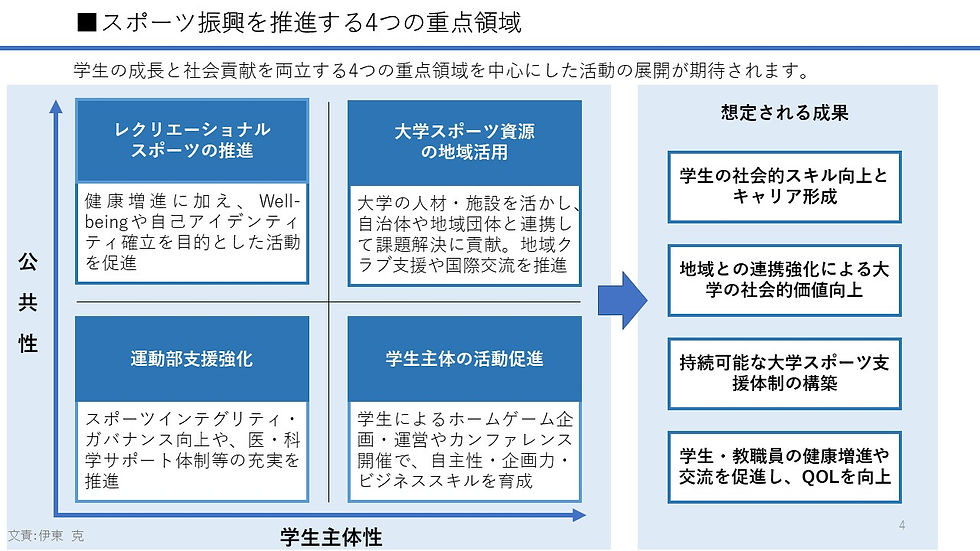 ■スポーツ振興を推進する4つの重点領域

学生の成長と社会貢献を両立する4つの重点領域を中心にした活動の展開が期待されます。

公共性

レクリエーショナルスポーツの推進

健康増進に加え、Well-beingや自己アイデンティティ確立を目的とした活動を促進

大学スポーツ資源の地域活用

大学の人材・施設を活かし、自治体や地域団体と連携して課題解決に貢献。地域クラブ支援や国際交流を推進

運動部支援強化

スポーツインテグリティ・ガバナンス向上や、医・科学サポート体制等の充実を推進

学生主体の活動促進

学生によるホームゲーム企画・運営やカンファレンス開催で、自主性・企画力・ビジネススキルを育成

学生主体性

想定される成果

学生の社会的スキル向上とキャリア形成

地域との連携強化による大学の社会的価値向上

持続可能な大学スポーツ支援体制の構築

学生・教職員の健康増進や交流を促進し、QOLを向上

文責:伊東 克

4